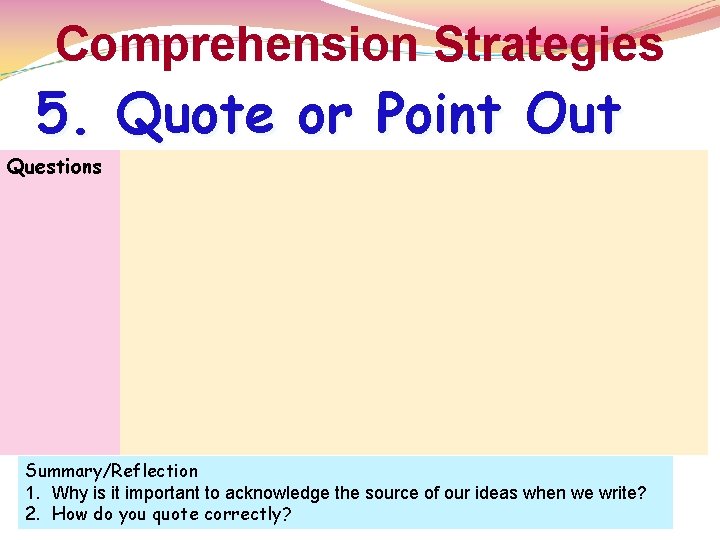 Comprehension Strategies

5. Quote or Point Out

Questions

Summary/Reflection
1. Why is it important to acknowledge the source of our ideas when we write?
2. How do you quote correctly?